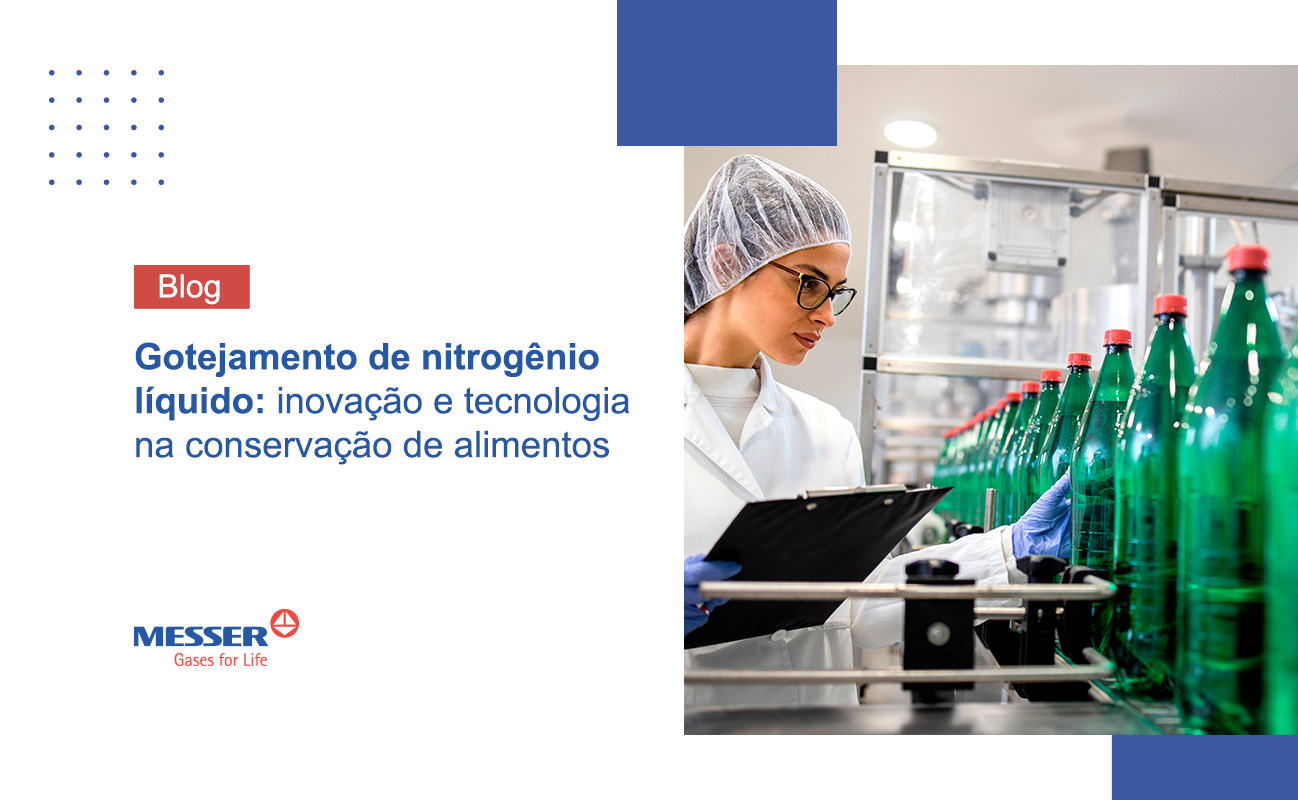 Blog

Gotejamento de nitrogênio líquido: inovação e tecnologia na conservação de alimentos

MESSER
Gases for Life